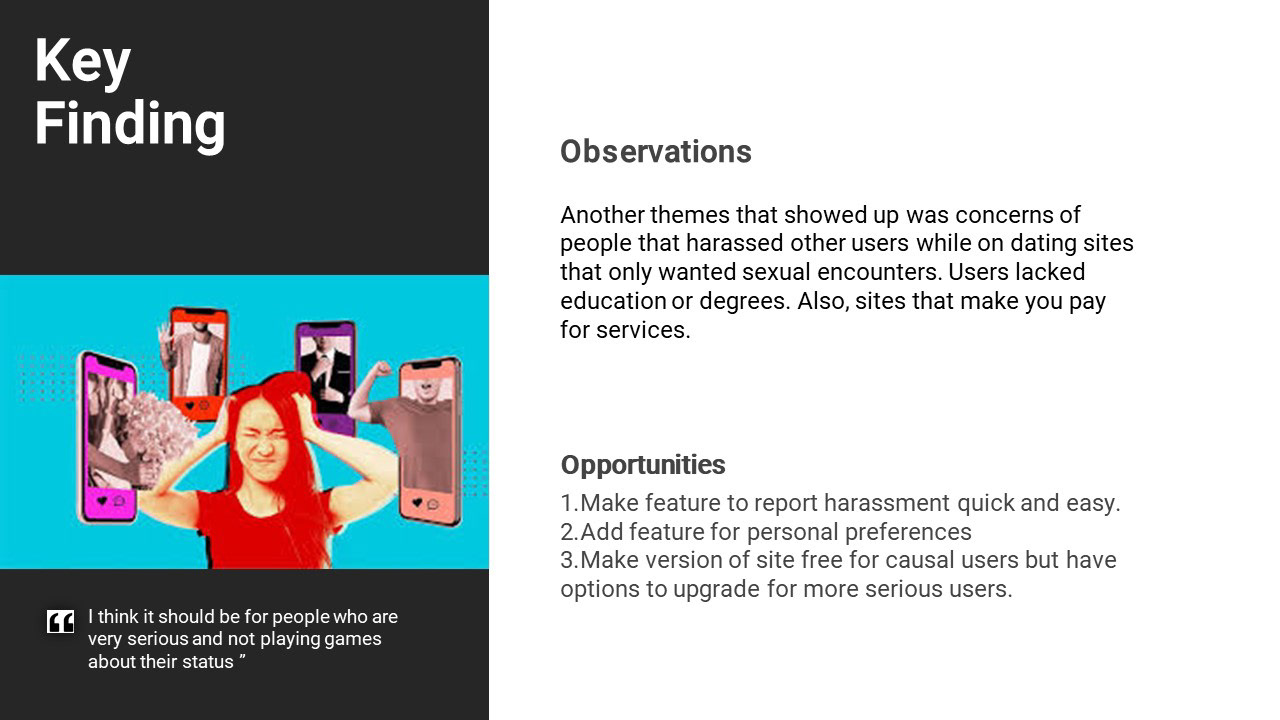 Key Finding

“ I think it should be for people who are very serious and not playing games about their status ”

Observations

Another themes that showed up was concerns of people that harassed other users while on dating sites that only wanted sexual encounters. Users lacked education or degrees. Also, sites that make you pay for services.

Opportunities

1.Make feature to report harassment quick and easy.
2.Add feature for personal preferences
3.Make version of site free for causal users but have options to upgrade for more serious users.